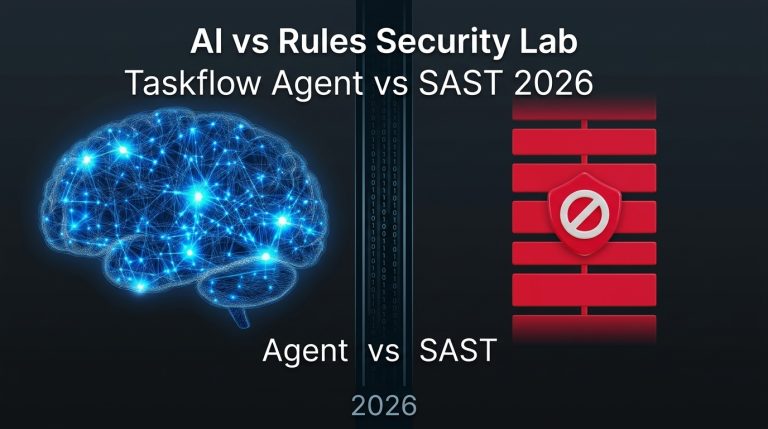 AI vs Rules Security Lab
Taskflow Agent vs SAST 2026

Agent vs SAST

2026